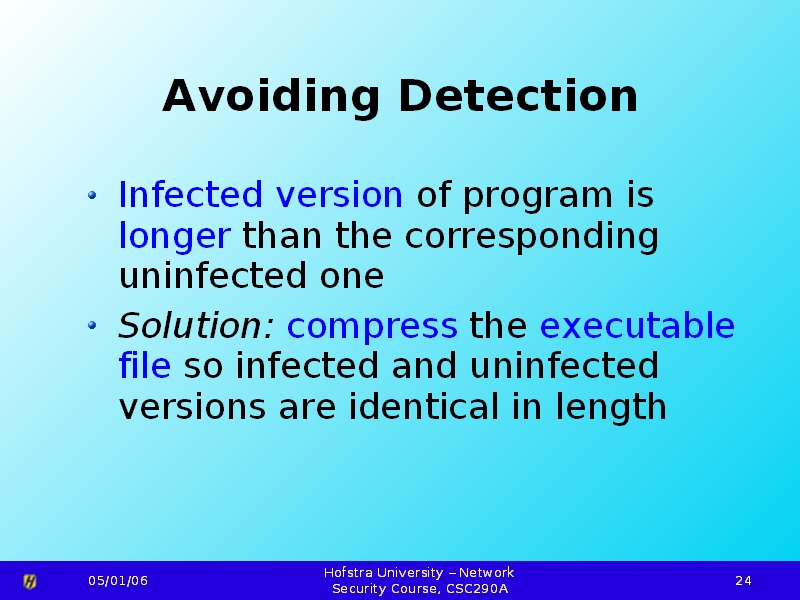 Avoiding Detection

• Infected version of program is longer than the corresponding uninfected one

• Solution: compress the executable file so infected and uninfected versions are identical in length

05/01/06

Hofstra University – Network Security Course, CSC290A

24